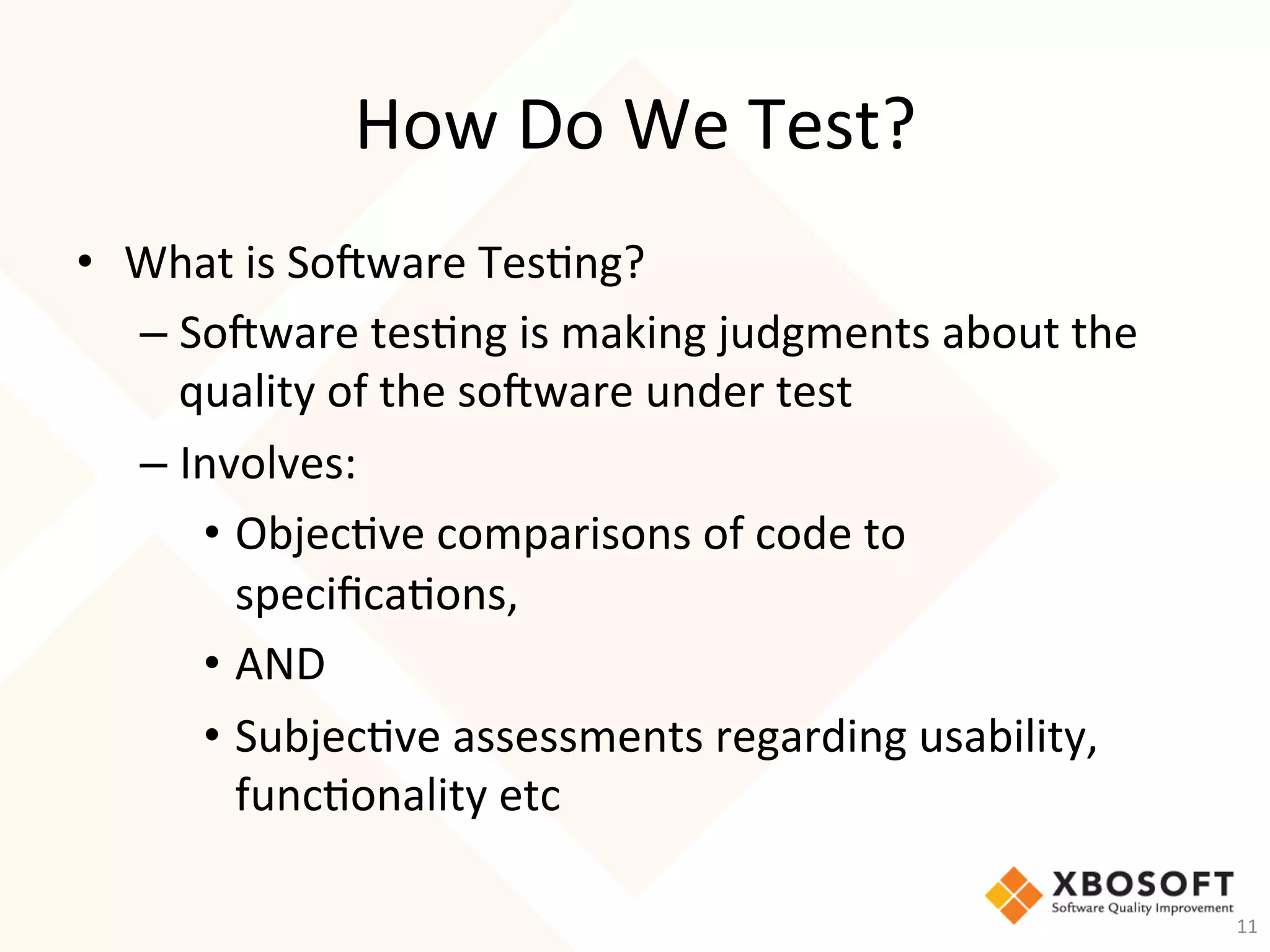 How Do We Test?

• What is Software Testing?

– Software testing is making judgments about the quality of the software under test

– Involves:

• Objective comparisons of code to specifications,

• AND

• Subjective assessments regarding usability, functionality etc

XBOSOFT
Software Quality Improvement

11